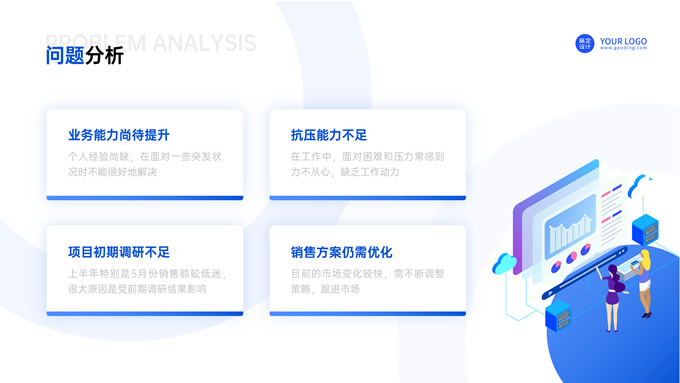 PROBLEM ANALYSIS
问题分析

稿定设计 YOUR LOGO
www.gaoding.com

业务能力尚待提升
个人经验尚缺，在面对一些突发状况时不能很好地解决

抗压能力不足
在工作中，面对困难和压力常感到力不从心，缺乏工作动力

项目初期调研不足
上半年特别是5月份销售额较低迷，很大原因是受前期调研结果影响

销售方案仍需优化
目前的市场变化较快，需不断调整策略，跟进市场